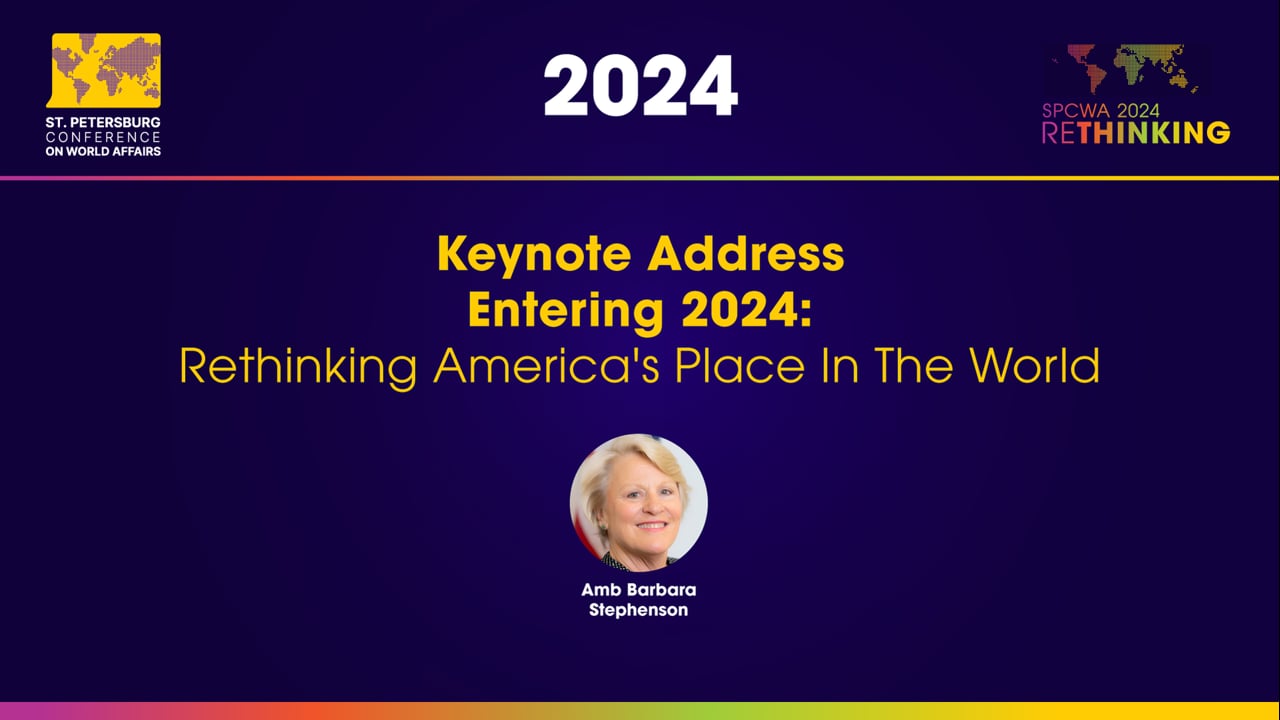 ST. PETERSBURG CONFERENCE ON WORLD AFFAIRS

2024

SPCWA 2024
RETHINKING

Keynote Address
Entering 2024:
Rethinking America's Place In The World

Amb Barbara Stephenson